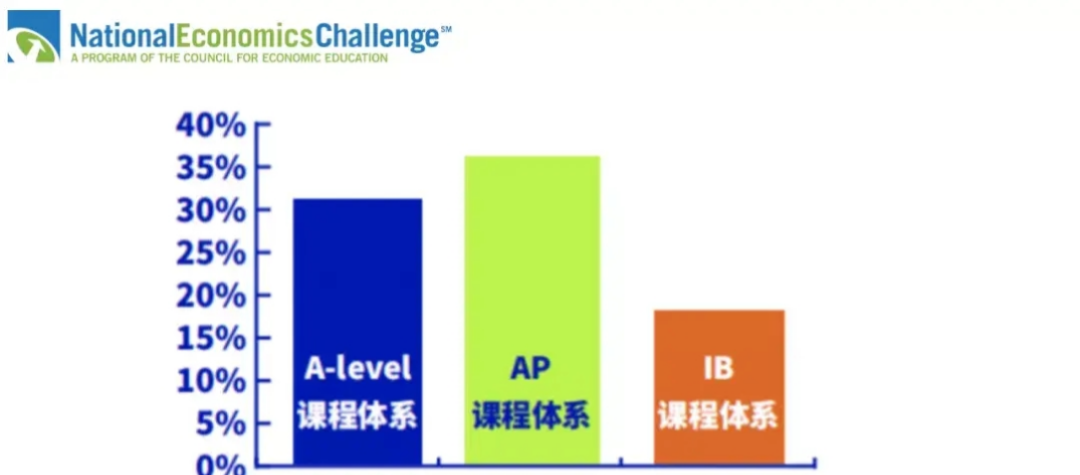 NationalEconomicsChallenge℠
A PROGRAM OF THE COUNCIL FOR ECONOMIC EDUCATION

40%
35%
30%
25%
20%
15%
10%
5%
0%

A-level 课程体系
AP 课程体系
IB 课程体系